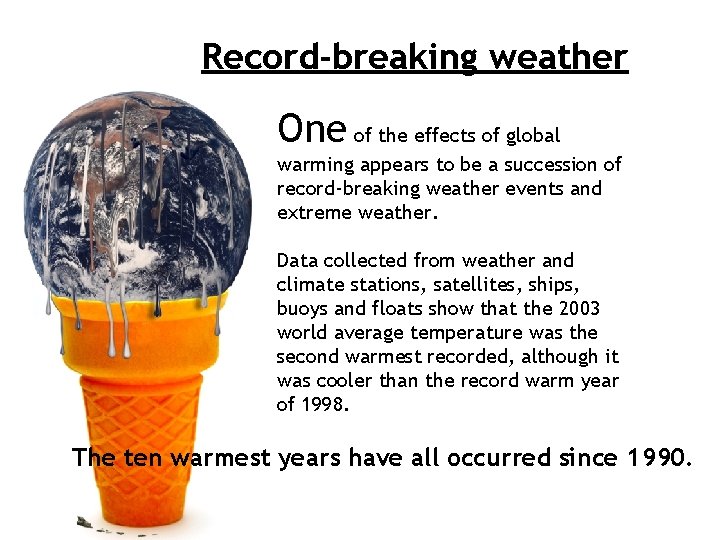 Record-breaking weather

One of the effects of global warming appears to be a succession of record-breaking weather events and extreme weather.

Data collected from weather and climate stations, satellites, ships, buoys and floats show that the 2003 world average temperature was the second warmest recorded, although it was cooler than the record warm year of 1998.

The ten warmest years have all occurred since 1990.